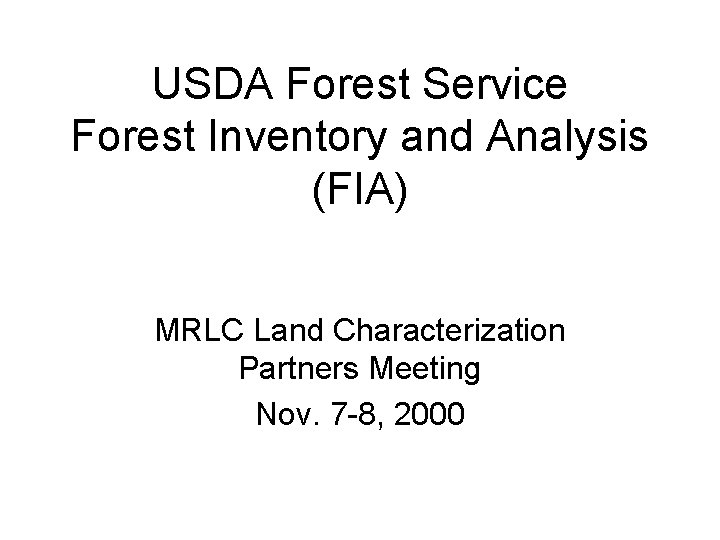 USDA Forest Service
Forest Inventory and Analysis
(FIA)

MRLC Land Characterization
Partners Meeting

Nov. 7-8, 2000